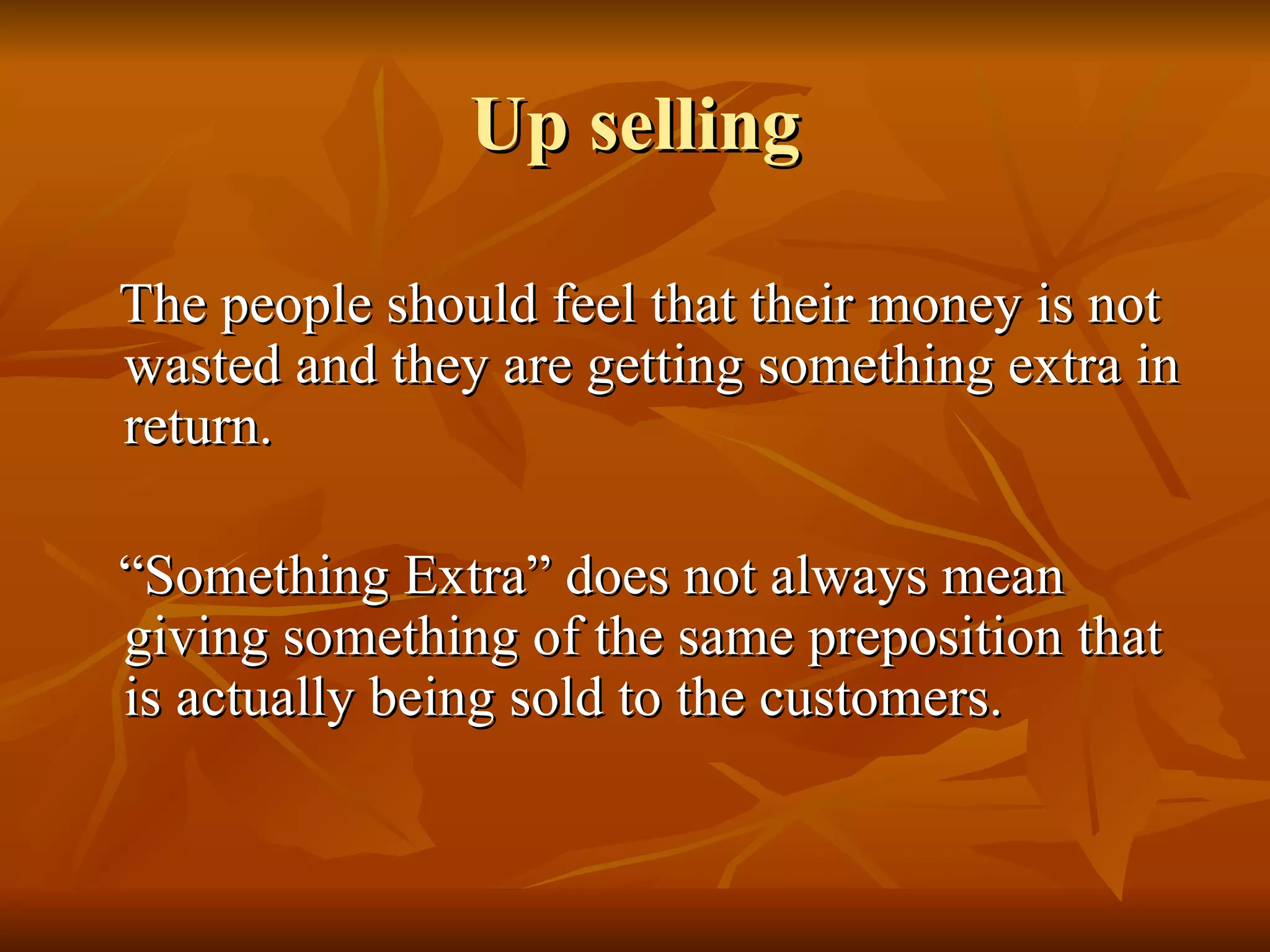 Up selling

The people should feel that their money is not wasted and they are getting something extra in return.

“Something Extra” does not always mean giving something of the same preposition that is actually being sold to the customers.